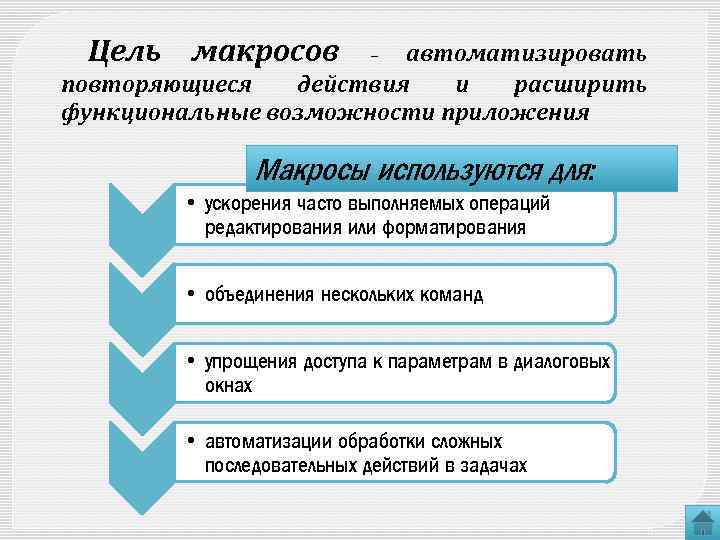 Цель макросов – автоматизировать повторяющиеся действия и расширить функциональные возможности приложения

Макросы используются для:

• ускорения часто выполняемых операций редактирования или форматирования

• объединения нескольких команд

• упрощения доступа к параметрам в диалоговых окнах

• автоматизации обработки сложных последовательных действий в задачах